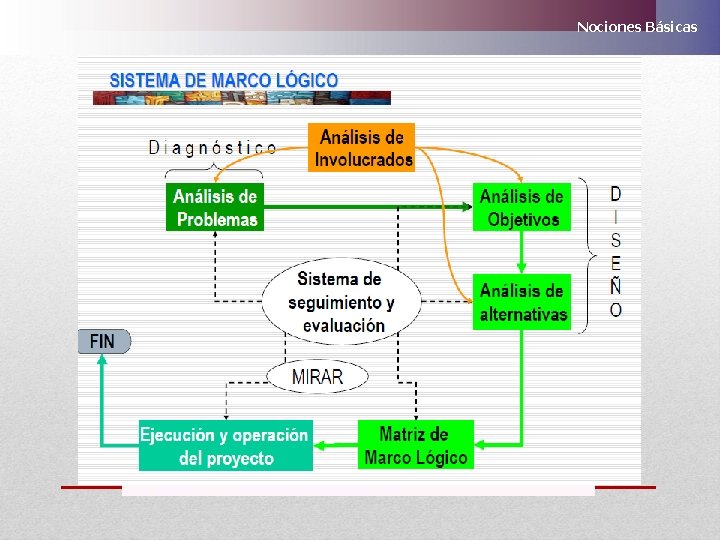 Nociones Básicas

SISTEMA DE MARCO LÓGICO

Diagnóstico

Análisis de Involucrados

Análisis de Problemas

Análisis de Objetivos

DISEÑO

Sistema de seguimiento y evaluación

Análisis de alternativas

FIN

MIRAR

Ejecución y operación del proyecto

Matriz de Marco Lógico